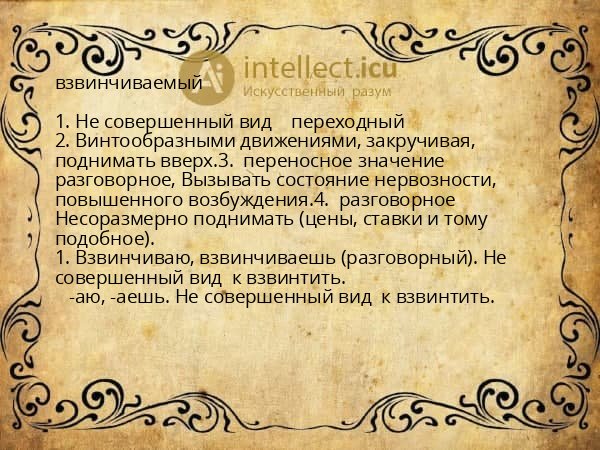 intellect.icu
Искусственный разум

взвинчиваемый

1. Не совершенный вид переходный
2. Винтообразными движениями, закручивая, поднимать вверх.3. переносное значение разговорное, Вызывать состояние нервозности, повышенного возбуждения.4. разговорное Несоразмерно поднимать (цены, ставки и тому подобное).
1. Взвинчиваю, взвинчиваешь (разговорный). Не совершенный вид к взвинтить.
-аю, -аешь. Не совершенный вид к взвинтить.